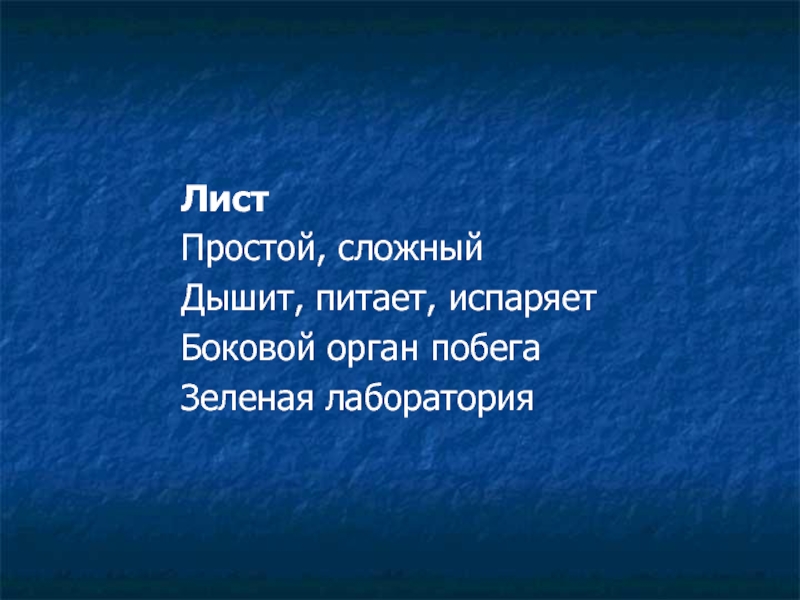 Лист
Простой, сложный
Дышит, питает, испаряет
Боковой орган побега
Зеленая лаборатория